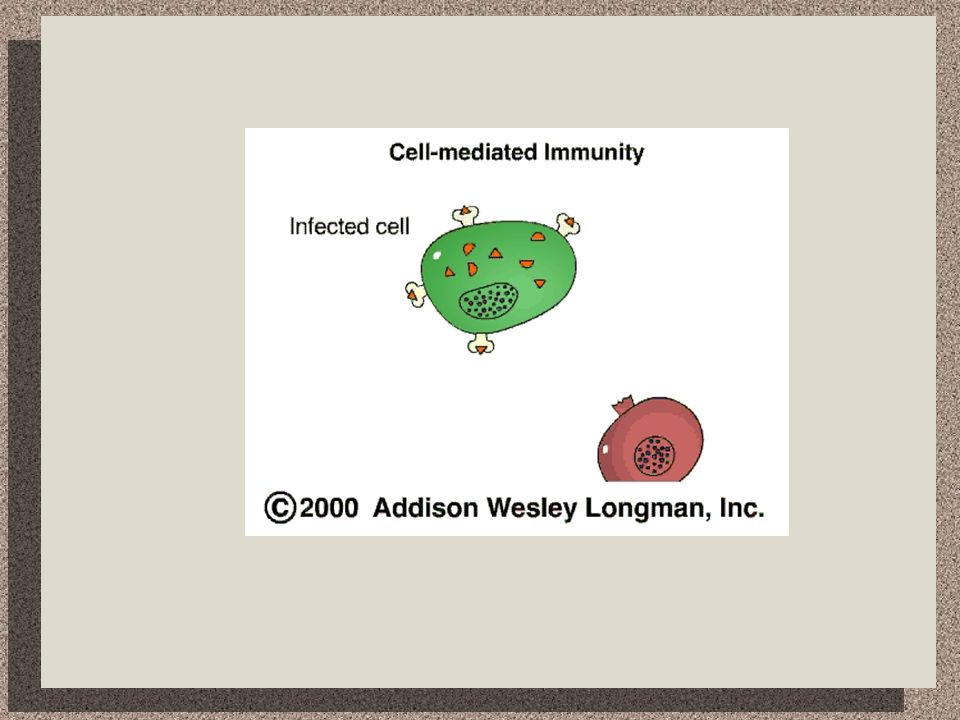 Cell-mediated Immunity

Infected cell

©2000 Addison Wesley Longman, Inc.